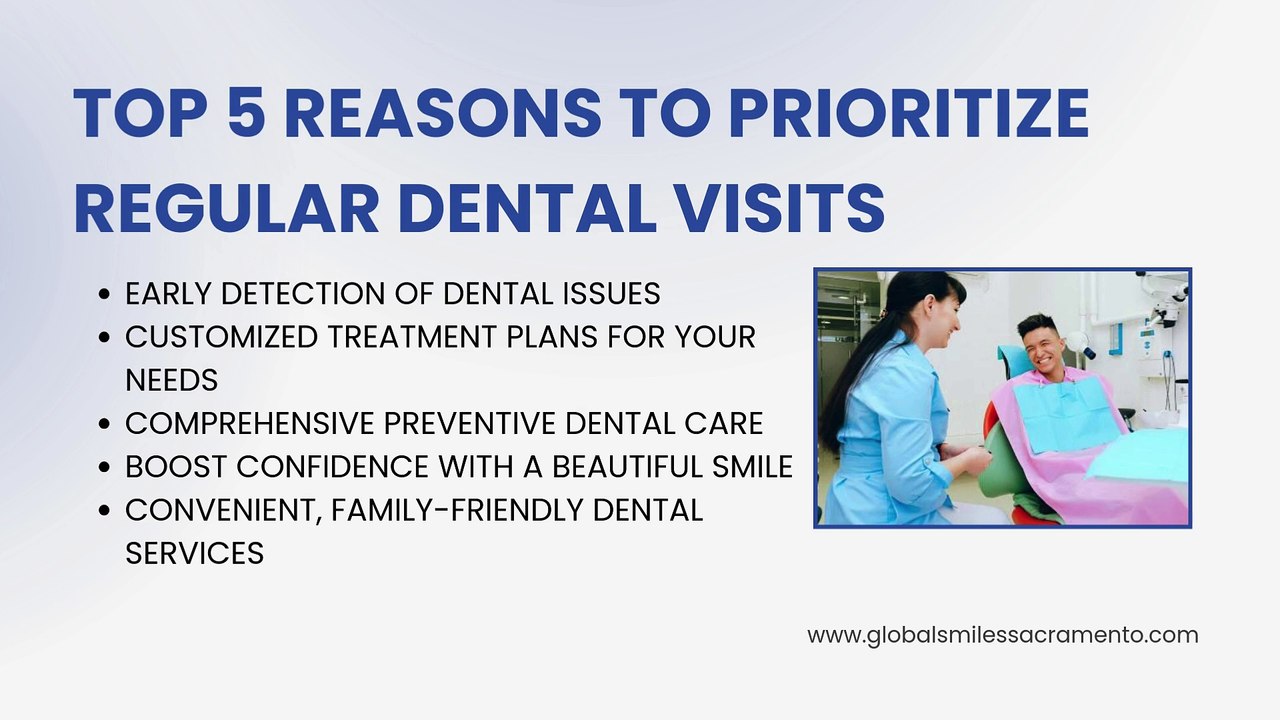 TOP 5 REASONS TO PRIORITIZE REGULAR DENTAL VISITS

- EARLY DETECTION OF DENTAL ISSUES
- CUSTOMIZED TREATMENT PLANS FOR YOUR NEEDS
- COMPREHENSIVE PREVENTIVE DENTAL CARE
- BOOST CONFIDENCE WITH A BEAUTIFUL SMILE
- CONVENIENT, FAMILY-FRIENDLY DENTAL SERVICES

www.globalsmilessacramento.com